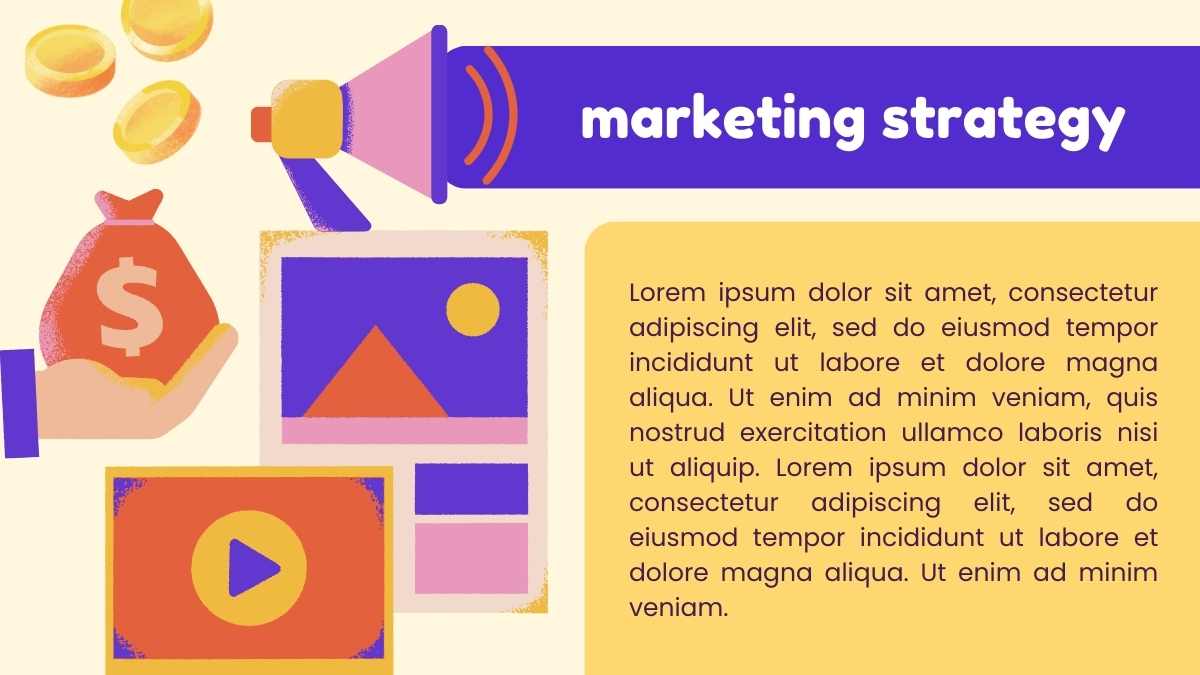 marketing strategy

$

Lorem ipsum dolor sit amet, consectetur adipiscing elit, sed do eiusmod tempor incididunt ut labore et dolore magna aliqua. Ut enim ad minim veniam, quis nostrud exercitation ullamco laboris nisi ut aliquip. Lorem ipsum dolor sit amet, consectetur adipiscing elit, sed do eiusmod tempor incididunt ut labore et dolore magna aliqua. Ut enim ad minim veniam.